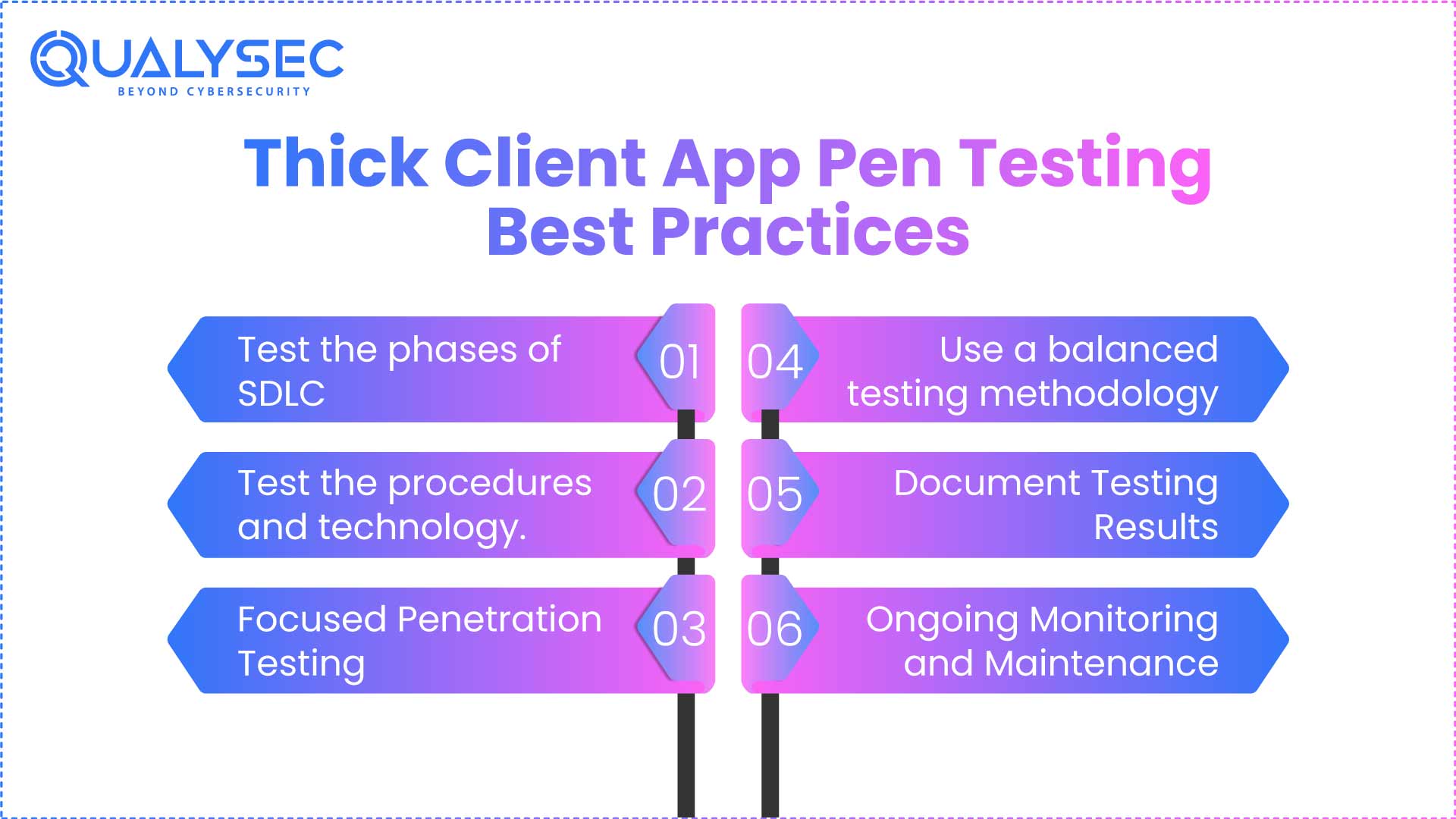 QUALYSEC
BEYOND CYBERSECURITY

Thick Client App Pen Testing Best Practices

Test the phases of SDLC 01

Test the procedures and technology. 02

Focused Penetration Testing 03

04 Use a balanced testing methodology

05 Document Testing Results

06 Ongoing Monitoring and Maintenance